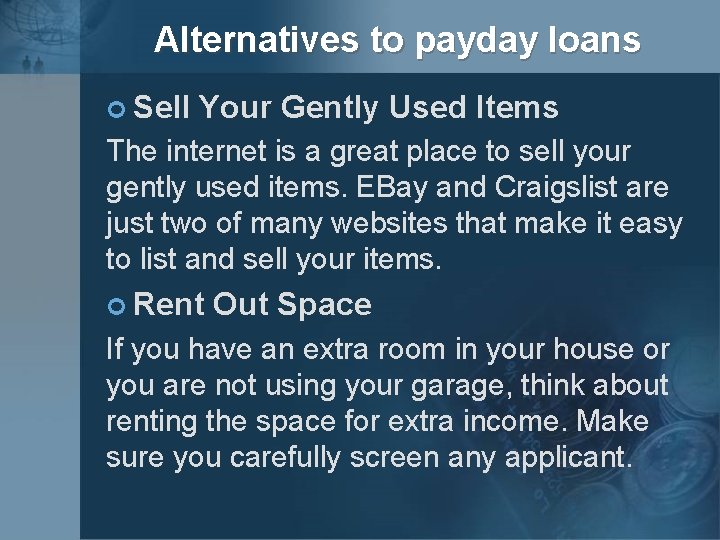 Alternatives to payday loans

Sell Your Gently Used Items

The internet is a great place to sell your gently used items. EBay and Craigslist are just two of many websites that make it easy to list and sell your items.

Rent Out Space

If you have an extra room in your house or you are not using your garage, think about renting the space for extra income. Make sure you carefully screen any applicant.